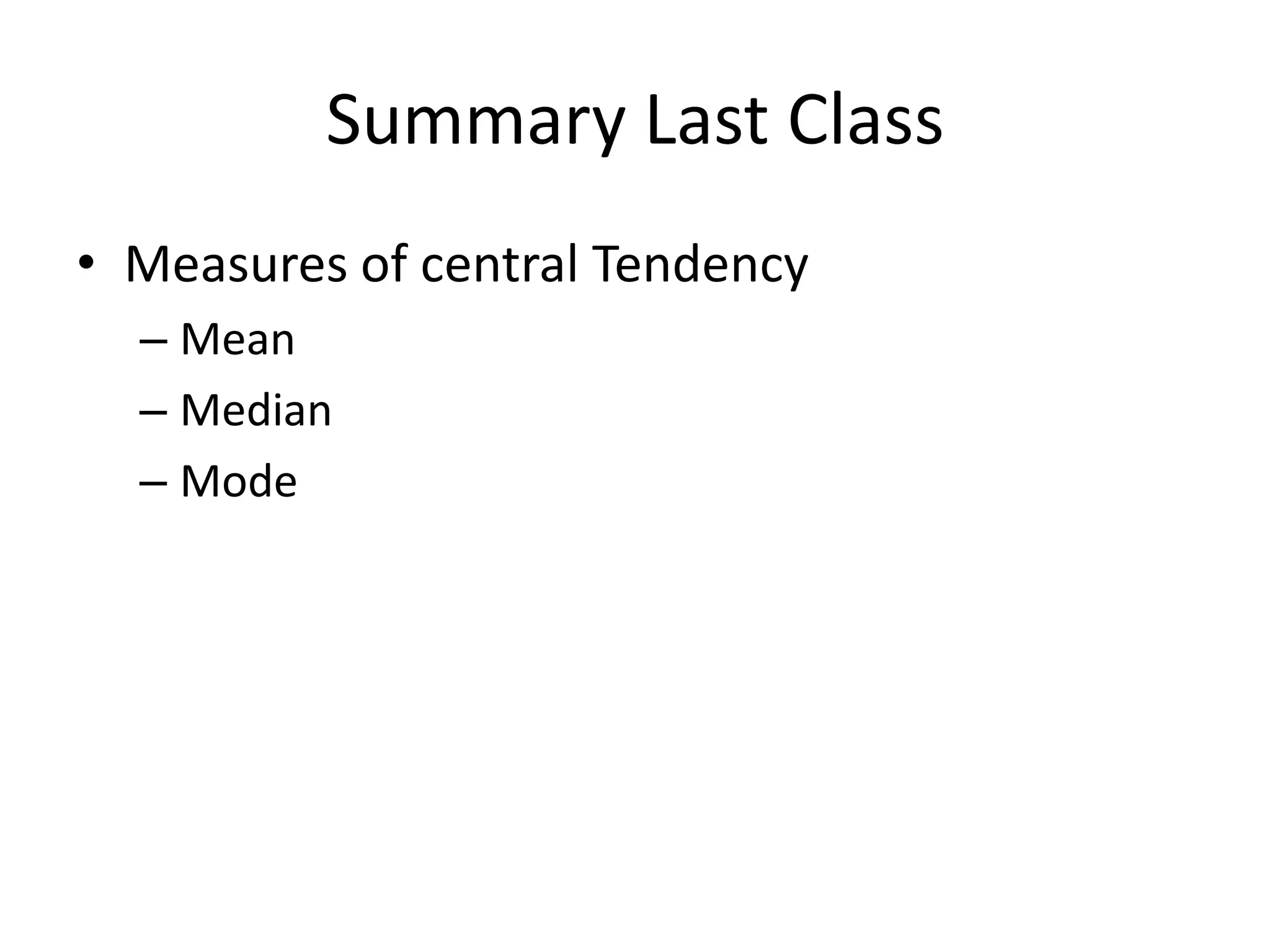 Summary Last Class

• Measures of central Tendency
  – Mean
  – Median
  – Mode